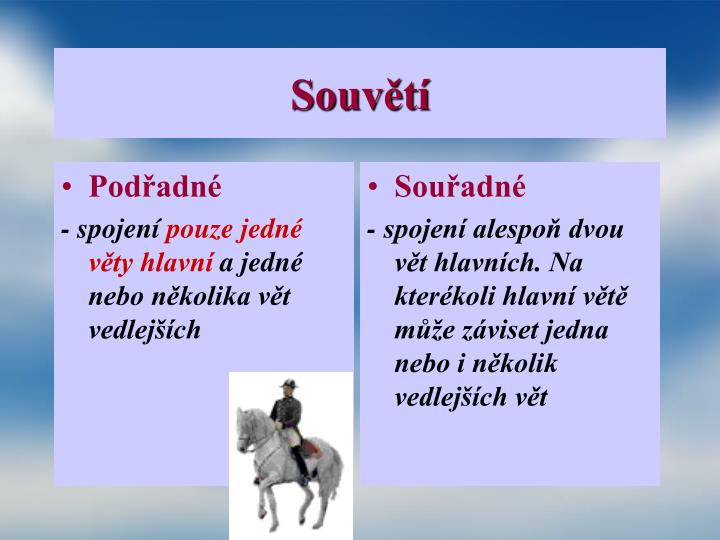 Souvětí

• Podřadné

- spojení pouze jedné věty hlavní a jedné nebo několika vět vedlejších

• Souřadné

- spojení alespoň dvou vět hlavních. Na kterékoli hlavní větě může záviset jedna nebo i několik vedlejších vět